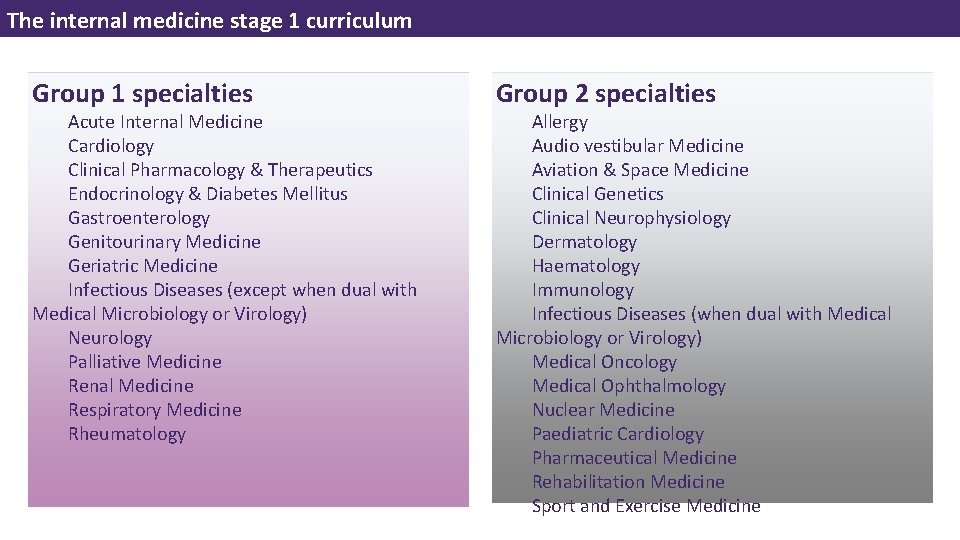 The internal medicine stage 1 curriculum

Group 1 specialties

Acute Internal Medicine
Cardiology
Clinical Pharmacology & Therapeutics
Endocrinology & Diabetes Mellitus
Gastroenterology
Genitourinary Medicine
Geriatric Medicine
Infectious Diseases (except when dual with Medical Microbiology or Virology)
Neurology
Palliative Medicine
Renal Medicine
Respiratory Medicine
Rheumatology

Group 2 specialties

Allergy
Audio vestibular Medicine
Aviation & Space Medicine
Clinical Genetics
Clinical Neurophysiology
Dermatology
Haematology
Immunology
Infectious Diseases (when dual with Medical Microbiology or Virology)
Medical Oncology
Medical Ophthalmology
Nuclear Medicine
Paediatric Cardiology
Pharmaceutical Medicine
Rehabilitation Medicine
Sport and Exercise Medicine